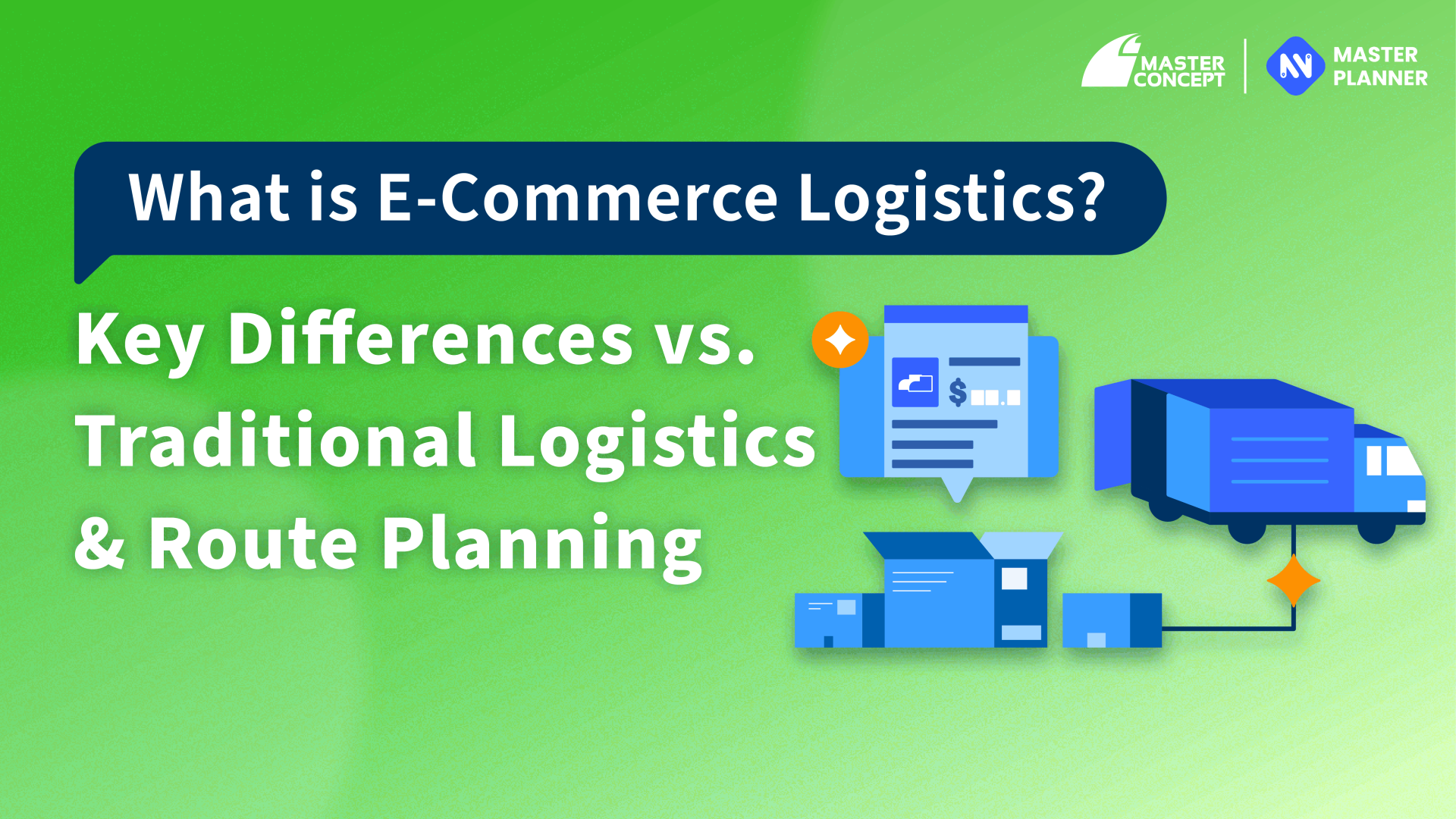 MASTER CONCEPT

MASTER PLANNER

What is E-Commerce Logistics?

Key Differences vs. Traditional Logistics & Route Planning

$